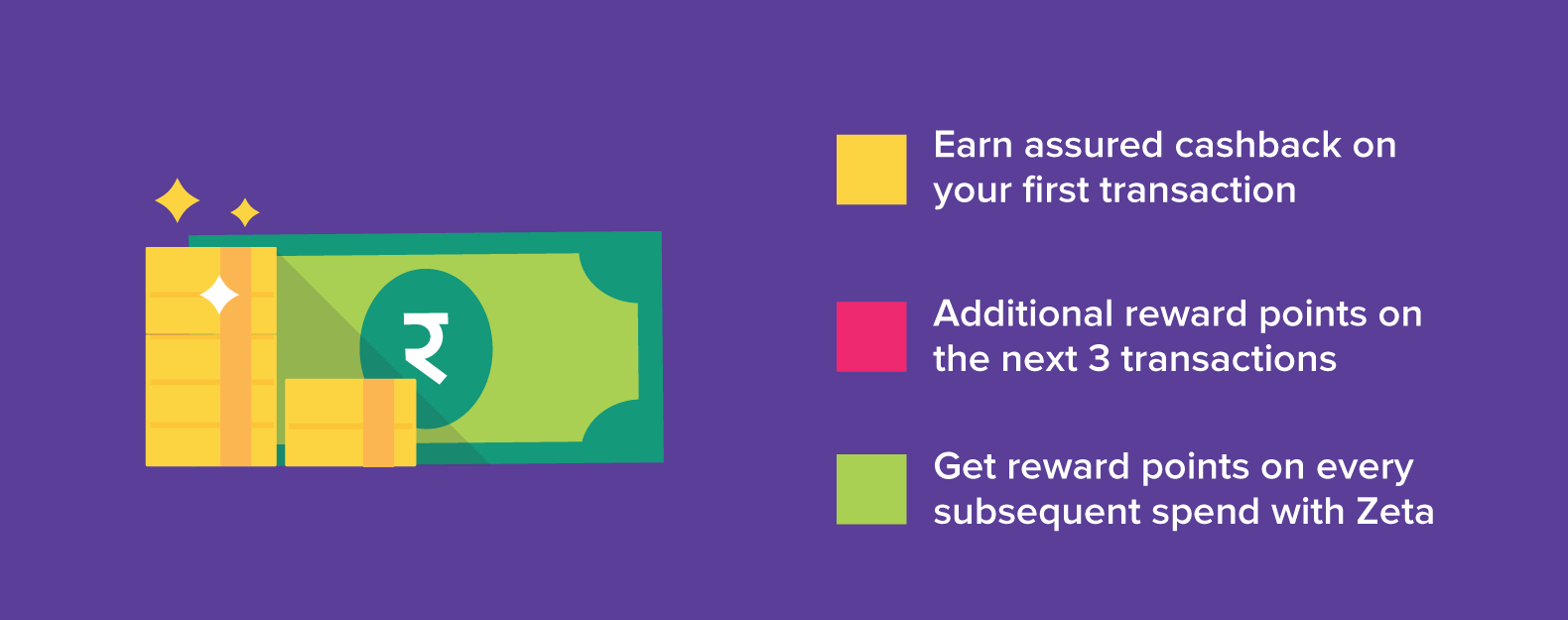 ₹

Earn assured cashback on your first transaction

Additional reward points on the next 3 transactions

Get reward points on every subsequent spend with Zeta